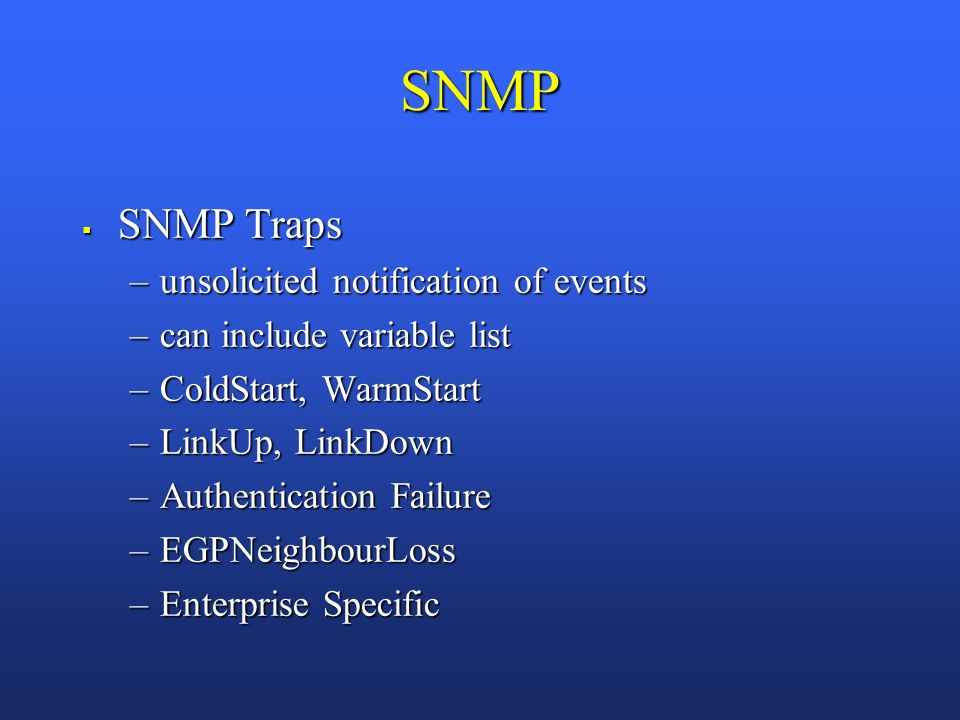 SNMP

▪ SNMP Traps
– unsolicited notification of events
– can include variable list
– ColdStart, WarmStart
– LinkUp, LinkDown
– Authentication Failure
– EGPNeighbourLoss
– Enterprise Specific